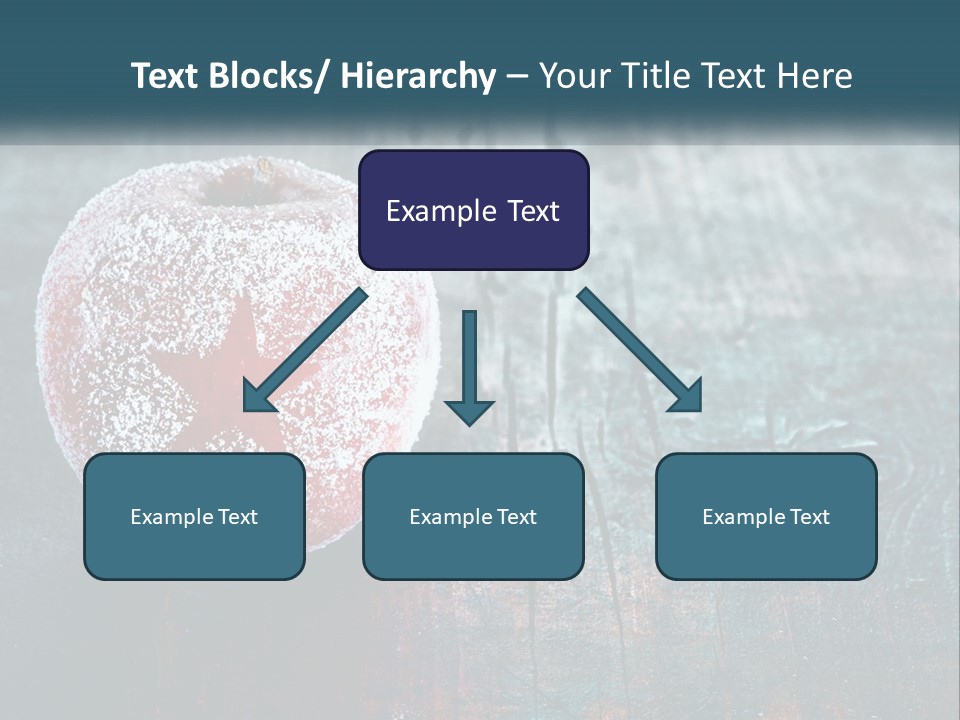 Text Blocks/ Hierarchy – Your Title Text Here

Example Text

Example Text

Example Text

Example Text